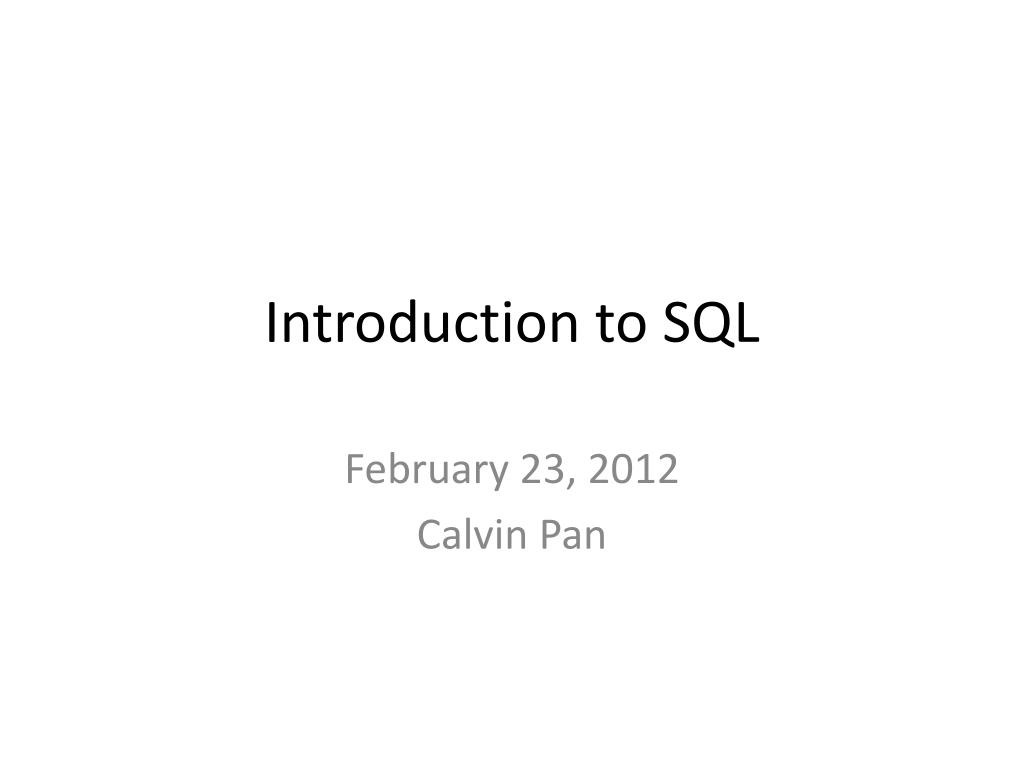 Introduction to SQL

February 23, 2012
Calvin Pan